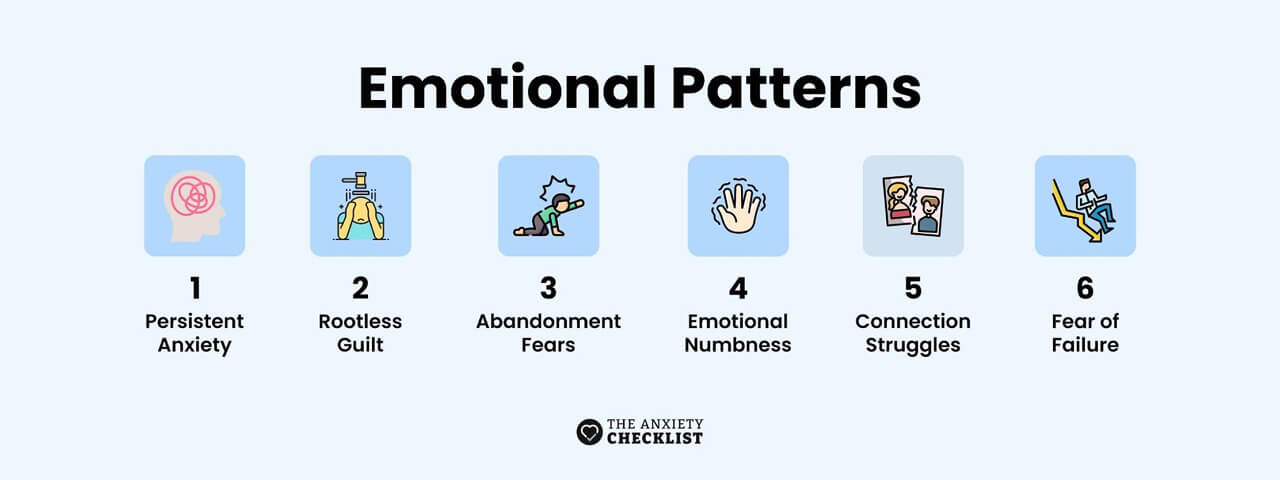 Emotional Patterns

1
Persistent Anxiety

2
Rootless Guilt

3
Abandonment Fears

4
Emotional Numbness

5
Connection Struggles

6
Fear of Failure

THE ANXIETY CHECKLIST